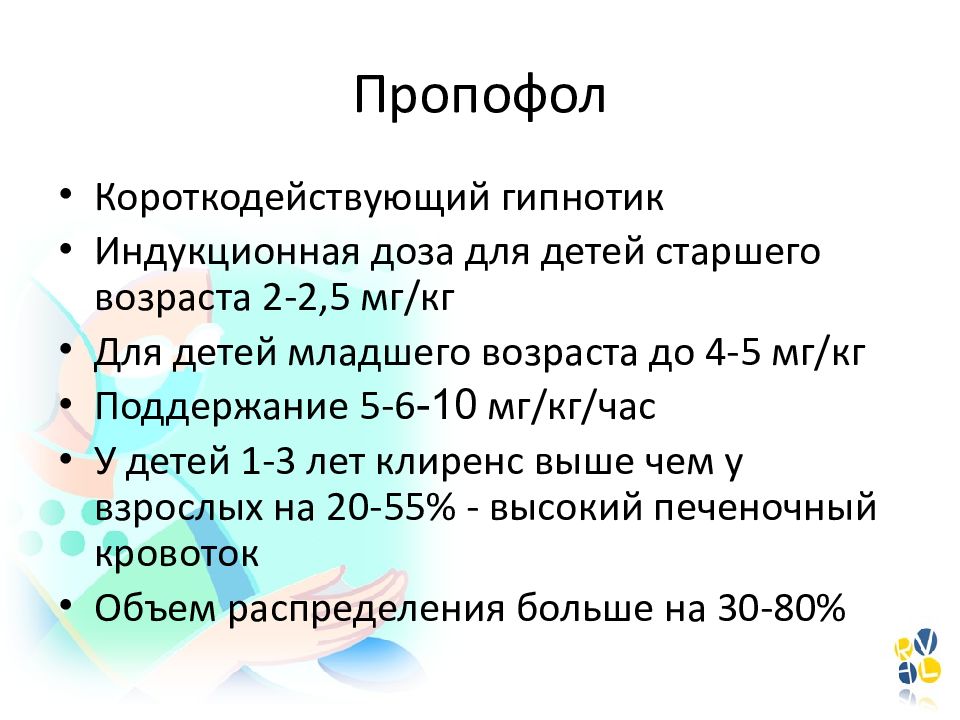 Пропофол

• Короткодействующий гипнотик
• Индукционная доза для детей старшего возраста 2-2,5 мг/кг
• Для детей младшего возраста до 4-5 мг/кг
• Поддержание 5-6-10 мг/кг/час
• У детей 1-3 лет клиренс выше чем у взрослых на 20-55% - высокий печеночный кровоток
• Объем распределения больше на 30-80%